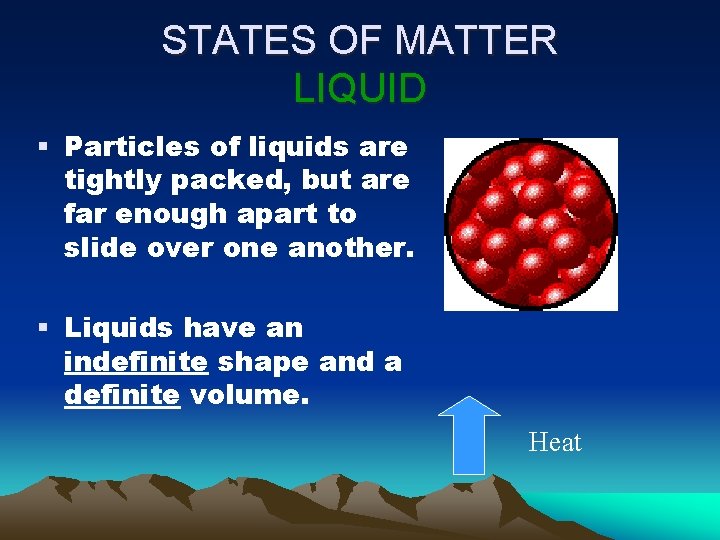 STATES OF MATTER
LIQUID

▪ Particles of liquids are tightly packed, but are far enough apart to slide over one another.

▪ Liquids have an indefinite shape and a definite volume.

Heat